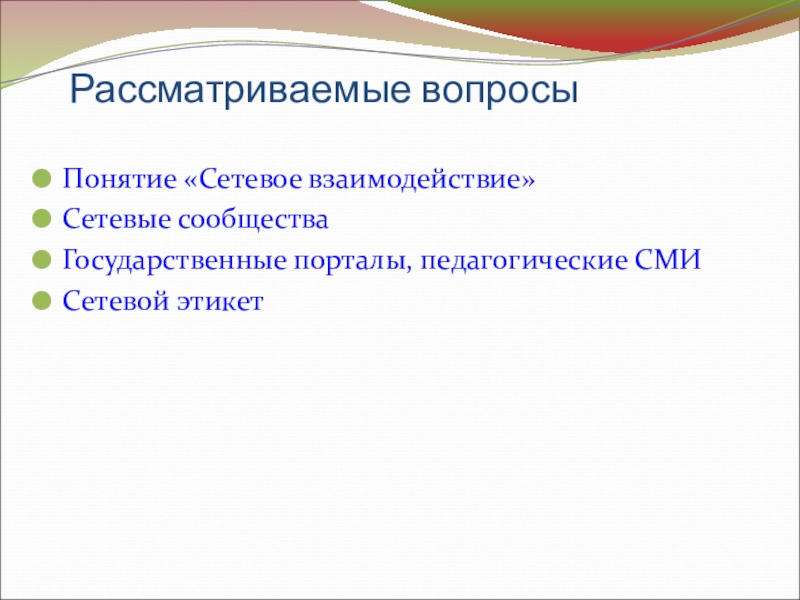 Рассматриваемые вопросы

Понятие «Сетевое взаимодействие»
Сетевые сообщества
Государственные порталы, педагогические СМИ
Сетевой этикет